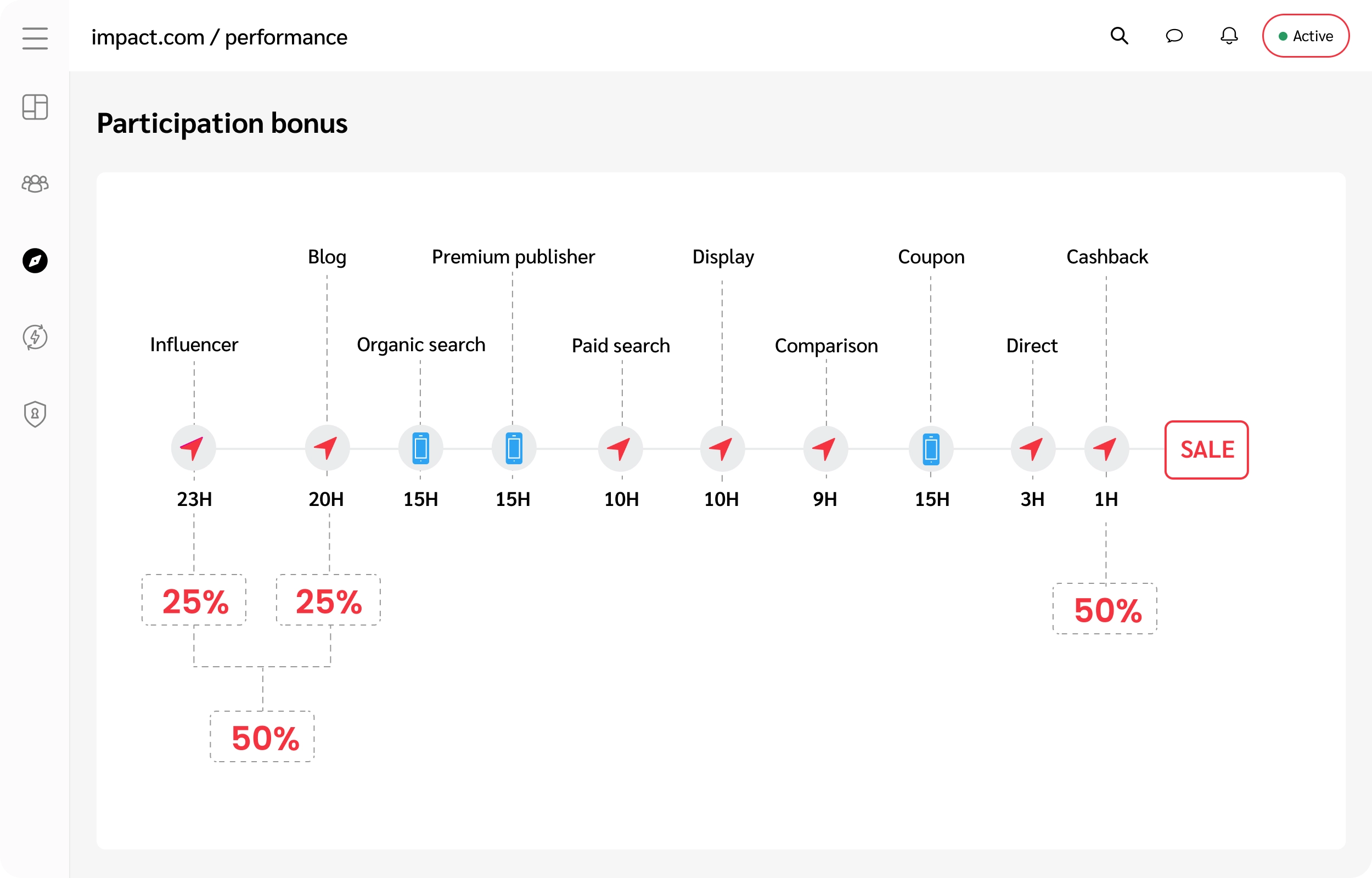 impact.com / performance

Active

Participation bonus

Blog Premium publisher Display Coupon Cashback

Influencer Organic search Paid search Comparison Direct

SALE

23H 20H 15H 15H 10H 10H 9H 15H 3H 1H

25% 25%

50%

50%